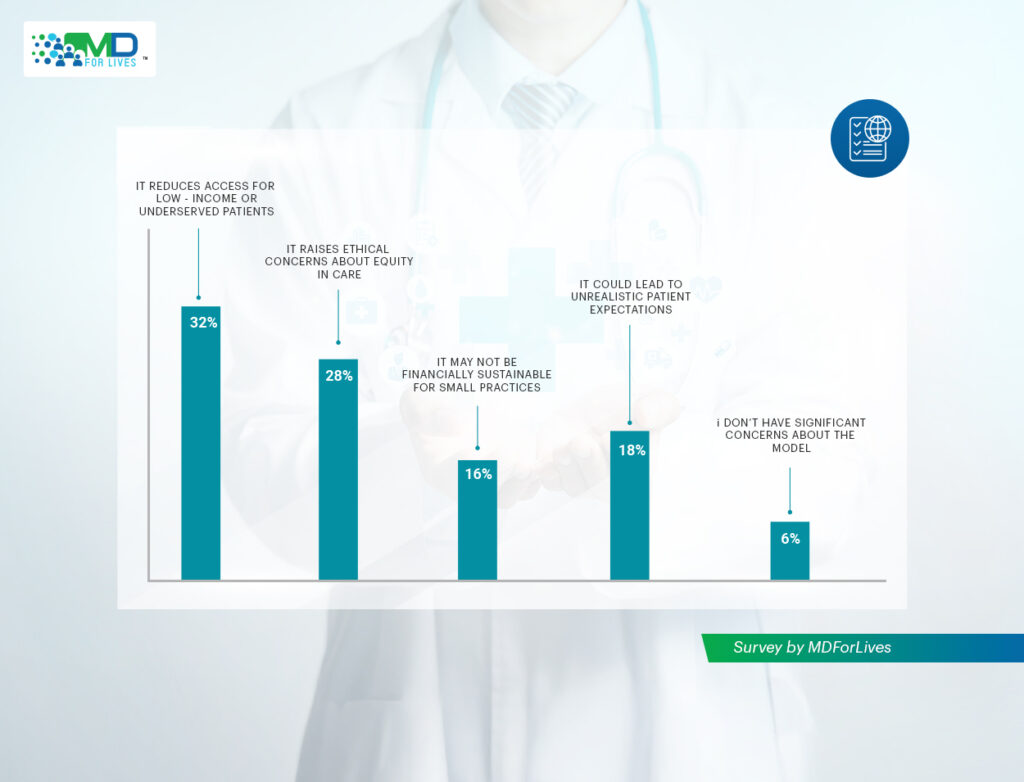 MD FOR LIVES ™

IT REDUCES ACCESS FOR LOW - INCOME OR UNDERSERVED PATIENTS

32%

IT RAISES ETHICAL CONCERNS ABOUT EQUITY IN CARE

28%

IT MAY NOT BE FINANCIALLY SUSTAINABLE FOR SMALL PRACTICES

16%

IT COULD LEAD TO UNREALISTIC PATIENT EXPECTATIONS

18%

i DON'T HAVE SIGNIFICANT CONCERNS ABOUT THE MODEL

6%

Survey by MDForLives